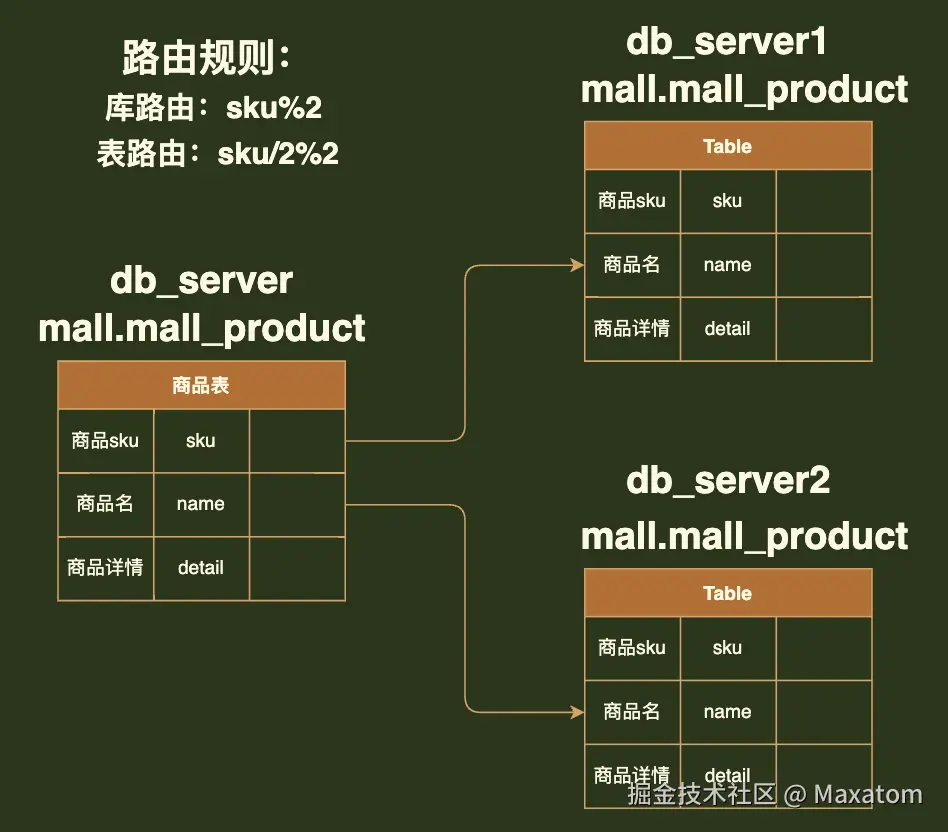 路由规则：
库路由：sku%2
表路由：sku/2%2

db_server
mall.mall_product

| 商品表 | | |
|---|---|---|
| 商品sku | sku | |
| 商品名 | name | |
| 商品详情 | detail | |

db_server1
mall.mall_product

| Table | | |
|---|---|---|
| 商品sku | sku | |
| 商品名 | name | |
| 商品详情 | detail | |

db_server2
mall.mall_product

| Table | | |
|---|---|---|
| 商品sku | sku | |
| 商品名 | name | |
| 商品详情 | detail | |

掘金技术社区 @ Maxatom